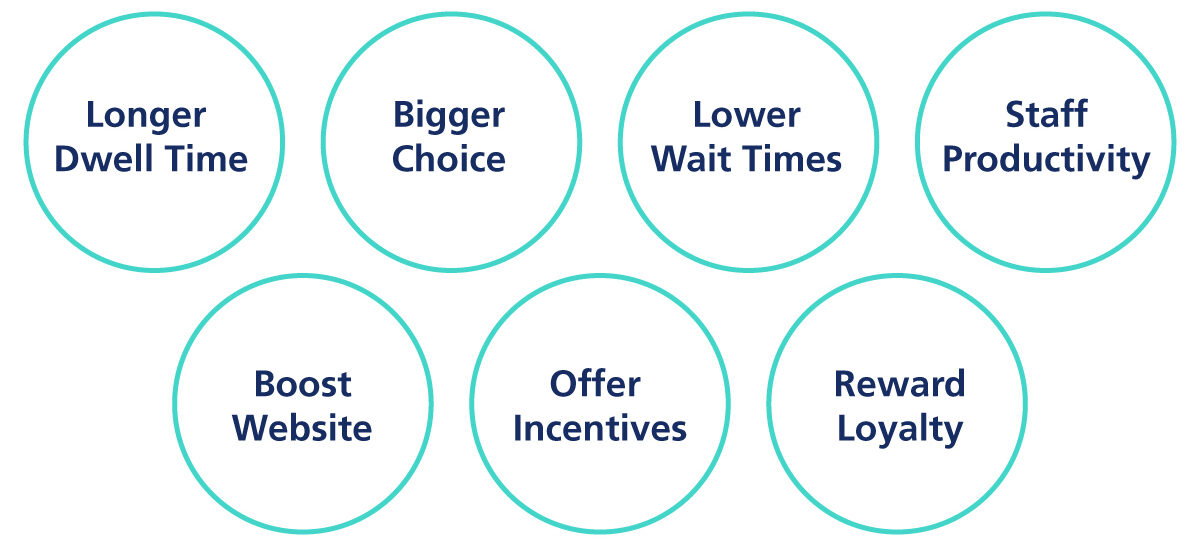 Longer Dwell Time

Bigger Choice

Lower Wait Times

Staff Productivity

Boost Website

Offer Incentives

Reward Loyalty